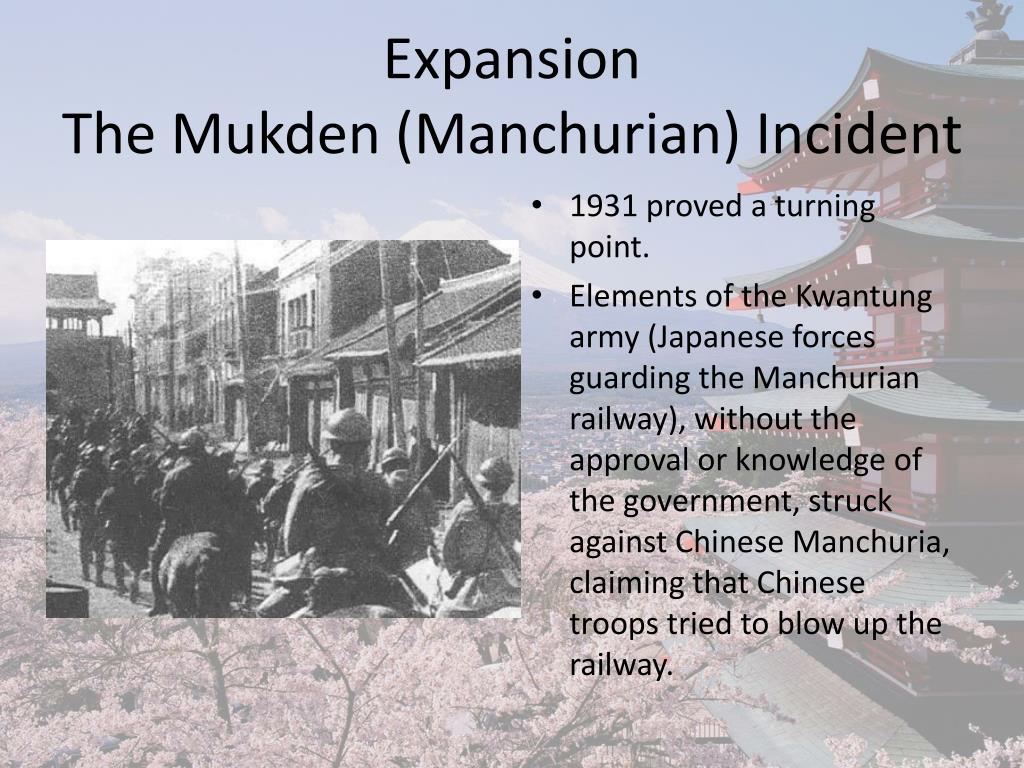 Expansion
The Mukden (Manchurian) Incident

• 1931 proved a turning point.
• Elements of the Kwantung army (Japanese forces guarding the Manchurian railway), without the approval or knowledge of the government, struck against Chinese Manchuria, claiming that Chinese troops tried to blow up the railway.